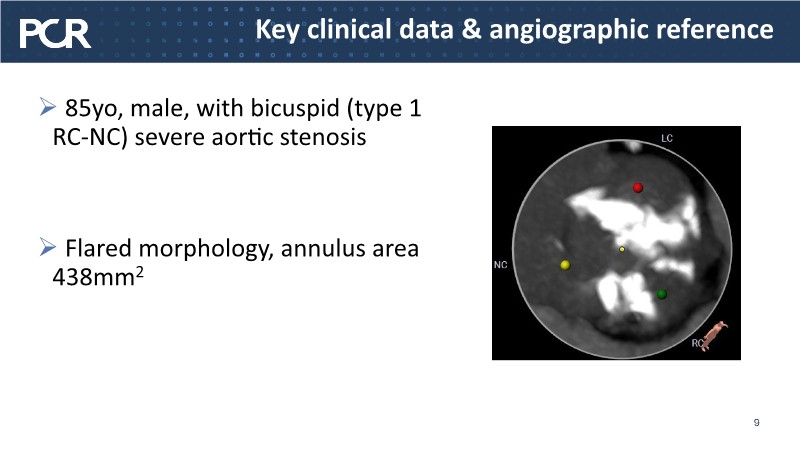 PCR

Key clinical data & angiographic reference

➢ 85yo, male, with bicuspid (type 1 RC-NC) severe aortic stenosis

➢ Flared morphology, annulus area 438mm$^2$

LC

NC

RC

9